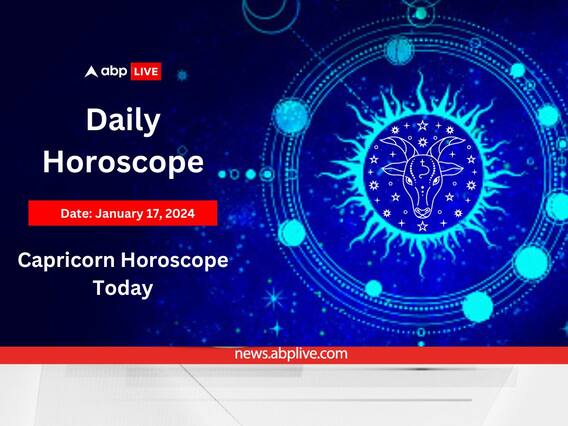 abp LIVE

Daily Horoscope

Date: January 17, 2024

Capricorn Horoscope Today

news.abplive.com